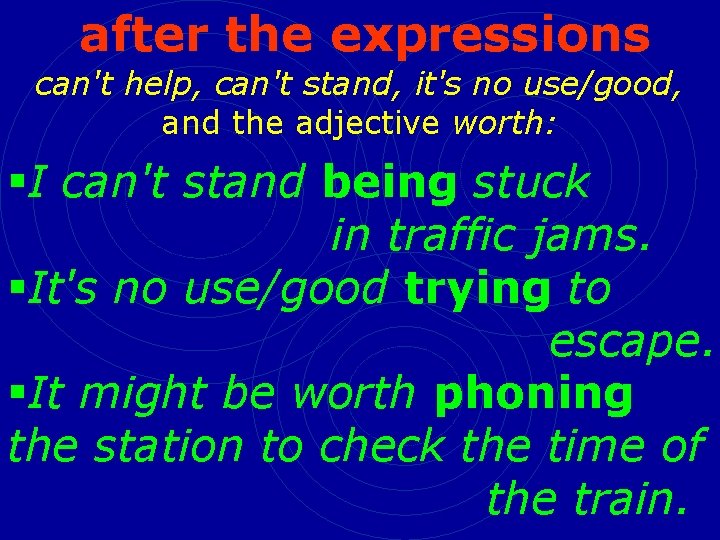 after the expressions
can't help, can't stand, it's no use/good, and the adjective worth:

▪I can't stand being stuck in traffic jams.
▪It's no use/good trying to escape.
▪It might be worth phoning the station to check the time of the train.